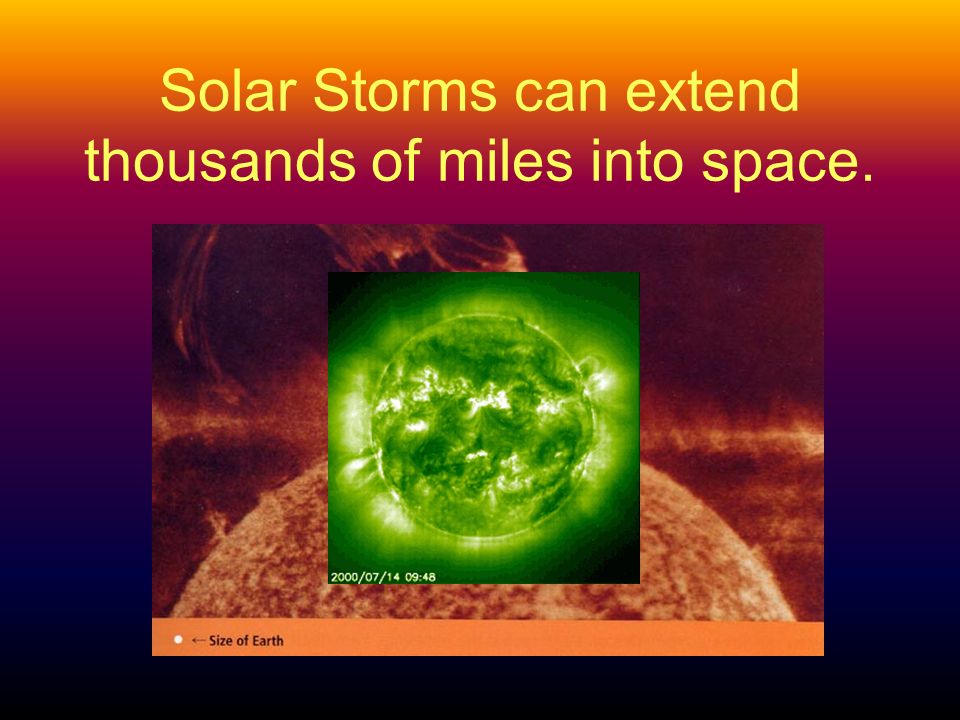 Solar Storms can extend thousands of miles into space.

2000/07/14 09:48

← Size of Earth